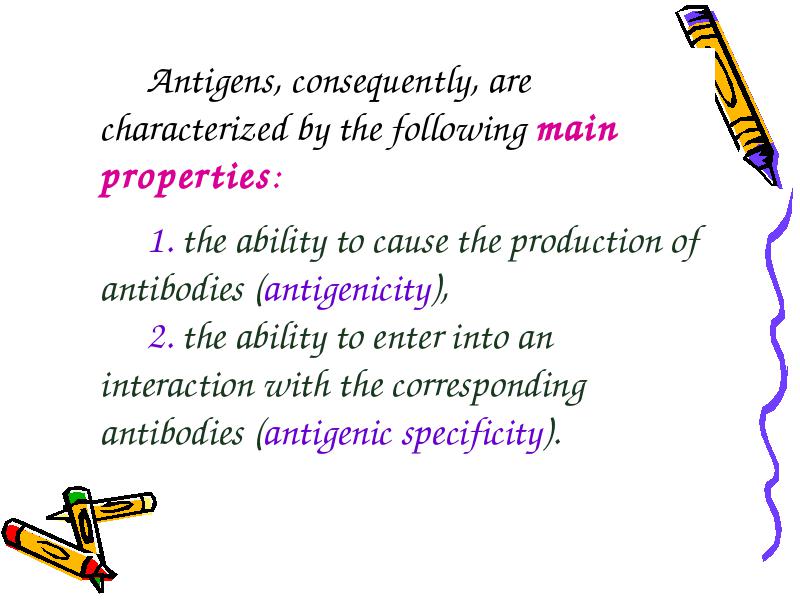 Antigens, consequently, are characterized by the following main properties:

1. the ability to cause the production of antibodies (antigenicity),

2. the ability to enter into an interaction with the corresponding antibodies (antigenic specificity).